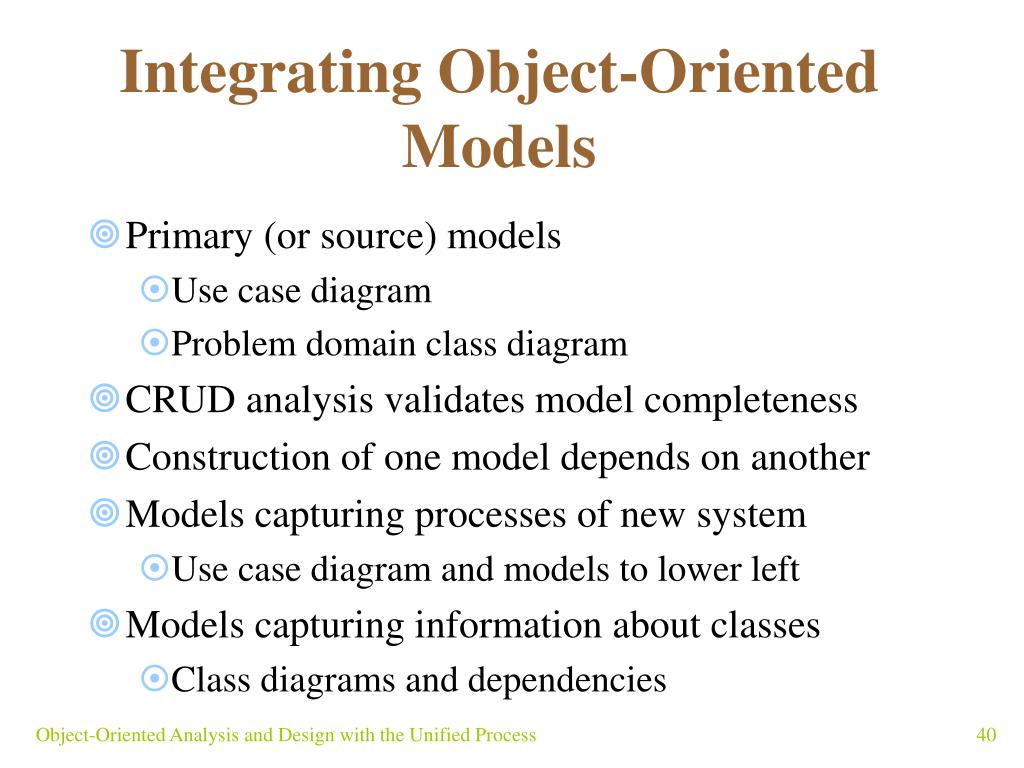 Integrating Object-Oriented Models

Primary (or source) models

Use case diagram

Problem domain class diagram

CRUD analysis validates model completeness

Construction of one model depends on another

Models capturing processes of new system

Use case diagram and models to lower left

Models capturing information about classes

Class diagrams and dependencies

Object-Oriented Analysis and Design with the Unified Process

40